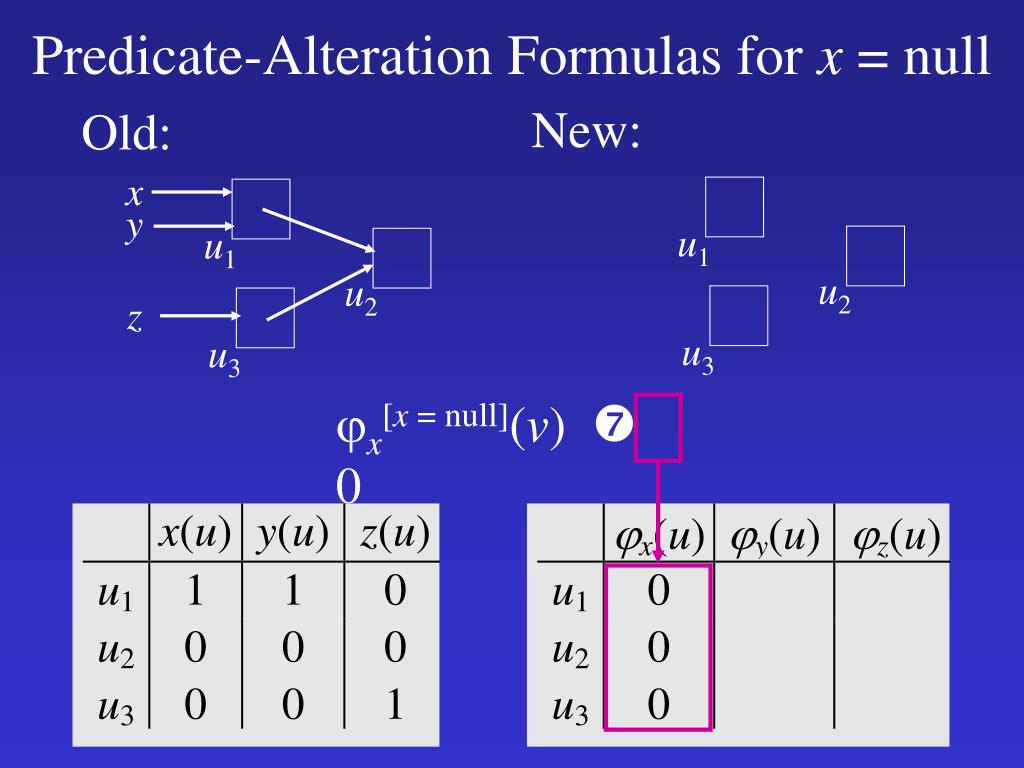 Predicate-Alteration Formulas for $x$ = null

Old:

$x$
$y$
$u_1$
$u_2$
$z$
$u_3$

New:

$u_1$
$u_2$
$u_3$

$\varphi_x^{[x = \text{null}]}(v)$ ❼
0

| | $x(u)$ | $y(u)$ | $z(u)$ |
|---|---|---|---|
| $u_1$ | 1 | 1 | 0 |
| $u_2$ | 0 | 0 | 0 |
| $u_3$ | 0 | 0 | 1 |

| | $\varphi_x(u)$ | $\varphi_y(u)$ | $\varphi_z(u)$ |
|---|---|---|---|
| $u_1$ | 0 | | |
| $u_2$ | 0 | | |
| $u_3$ | 0 | | |